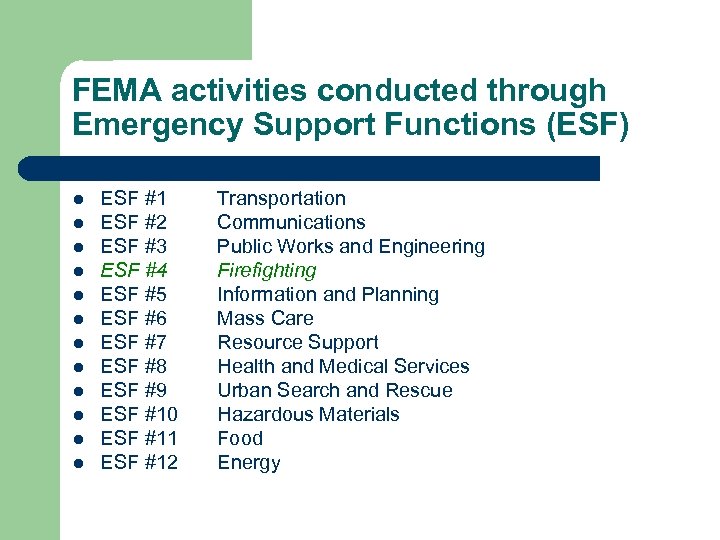 FEMA activities conducted through Emergency Support Functions (ESF)

- ESF #1 Transportation
- ESF #2 Communications
- ESF #3 Public Works and Engineering
- ESF #4 Firefighting
- ESF #5 Information and Planning
- ESF #6 Mass Care
- ESF #7 Resource Support
- ESF #8 Health and Medical Services
- ESF #9 Urban Search and Rescue
- ESF #10 Hazardous Materials
- ESF #11 Food
- ESF #12 Energy